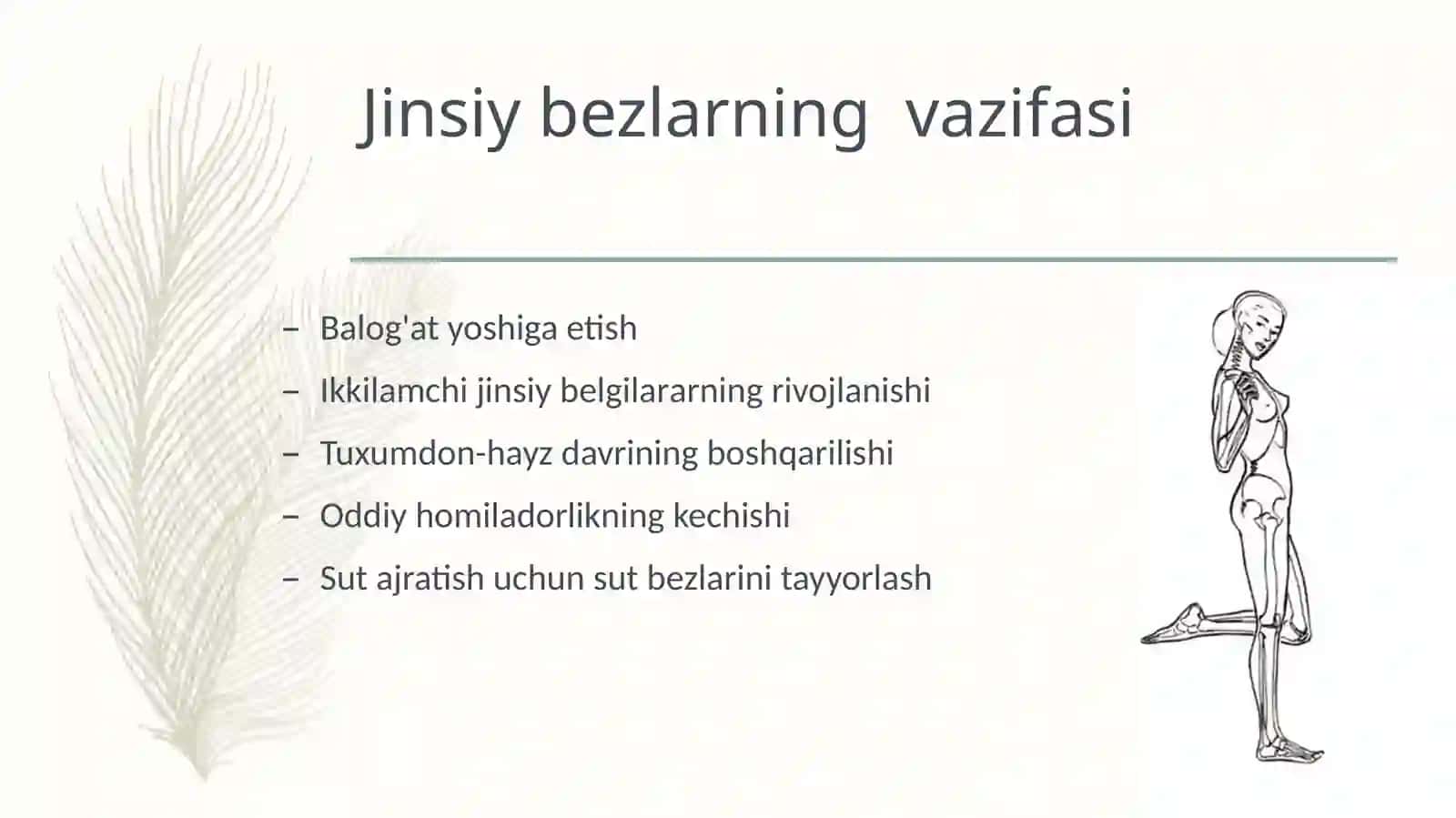 Jinsiy bezlarning vazifasi

– Balog'at yoshiga etish
– Ikkilamchi jinsiy belgilararning rivojlanishi
– Tuxumdon-hayz davrining boshqarilishi
– Oddiy homiladorlikning kechishi
– Sut ajratish uchun sut bezlarini tayyorlash